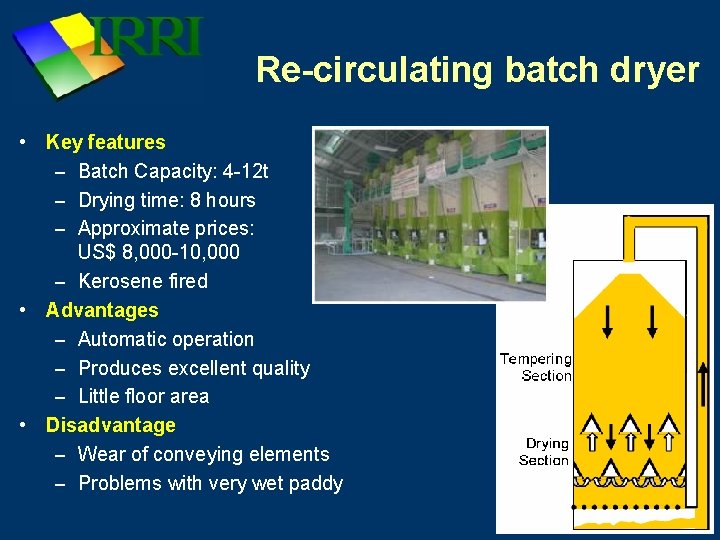 IRRI

Re-circulating batch dryer

• Key features
– Batch Capacity: 4-12t
– Drying time: 8 hours
– Approximate prices: US$ 8,000-10,000
– Kerosene fired
• Advantages
– Automatic operation
– Produces excellent quality
– Little floor area
• Disadvantage
– Wear of conveying elements
– Problems with very wet paddy

Tempering Section

Drying Section